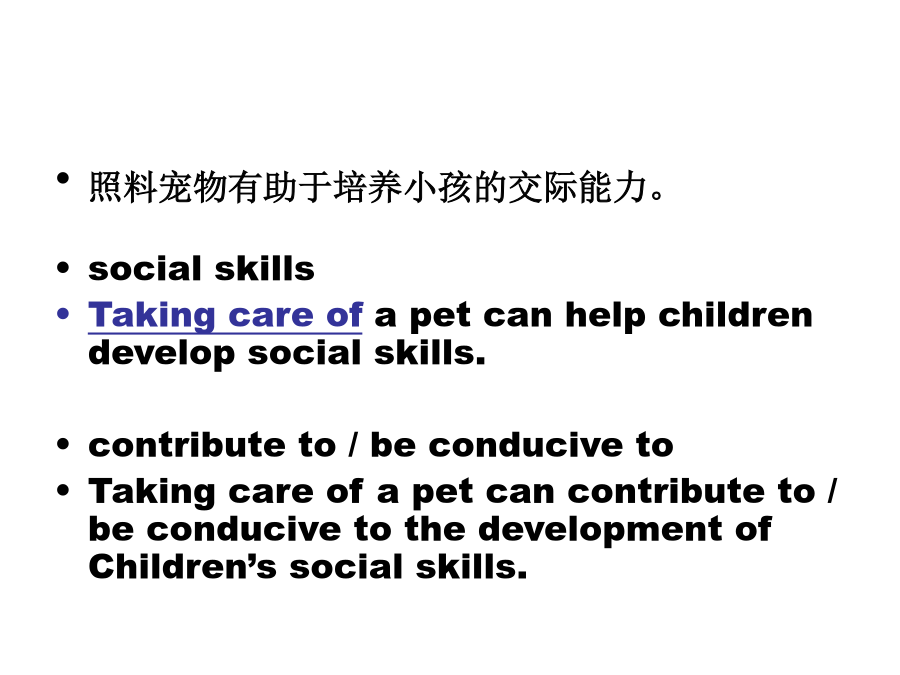 • 照料宠物有助于培养小孩的交际能力。

• social skills
• Taking care of a pet can help children develop social skills.

• contribute to / be conducive to
• Taking care of a pet can contribute to / be conducive to the development of Children’s social skills.